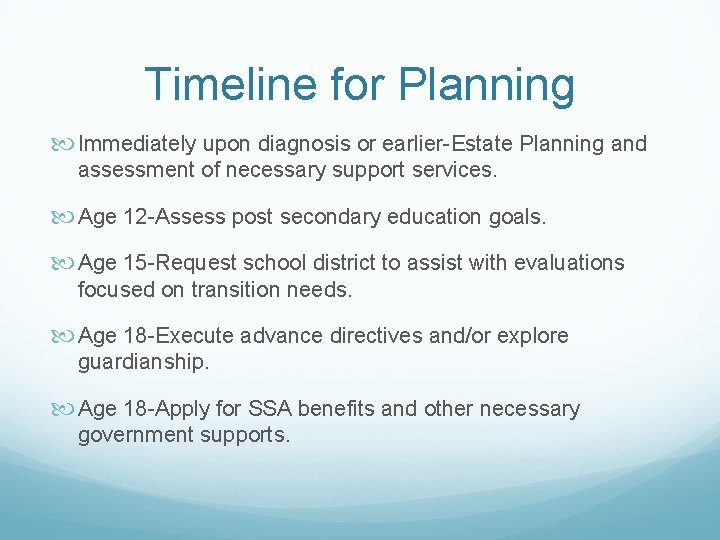 Timeline for Planning

Immediately upon diagnosis or earlier-Estate Planning and assessment of necessary support services.

Age 12-Assess post secondary education goals.

Age 15-Request school district to assist with evaluations focused on transition needs.

Age 18-Execute advance directives and/or explore guardianship.

Age 18-Apply for SSA benefits and other necessary government supports.